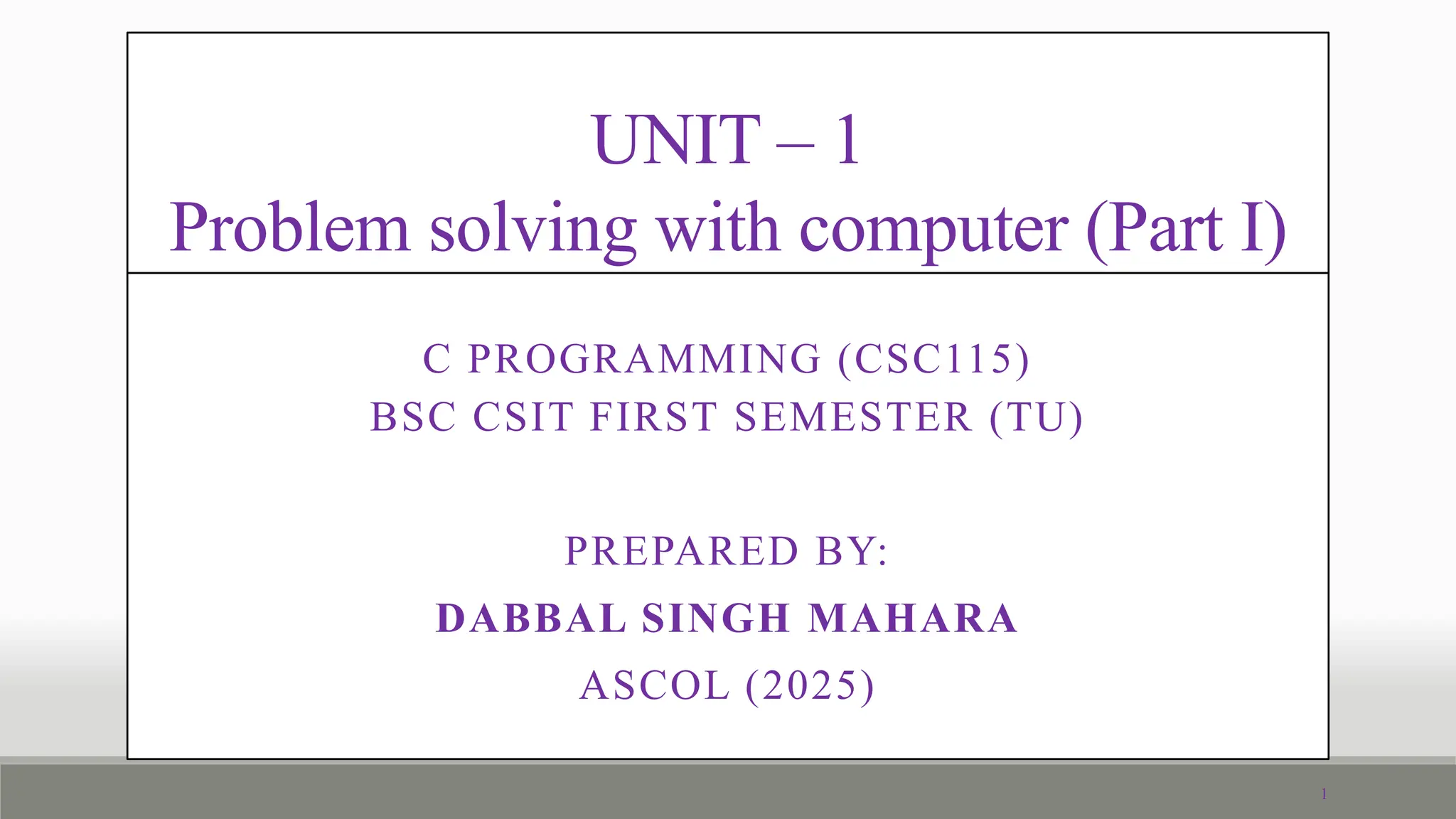 UNIT – 1
Problem solving with computer (Part I)

C PROGRAMMING (CSC115)
BSC CSIT FIRST SEMESTER (TU)

PREPARED BY:
DABBAL SINGH MAHARA
ASCOL (2025)

1